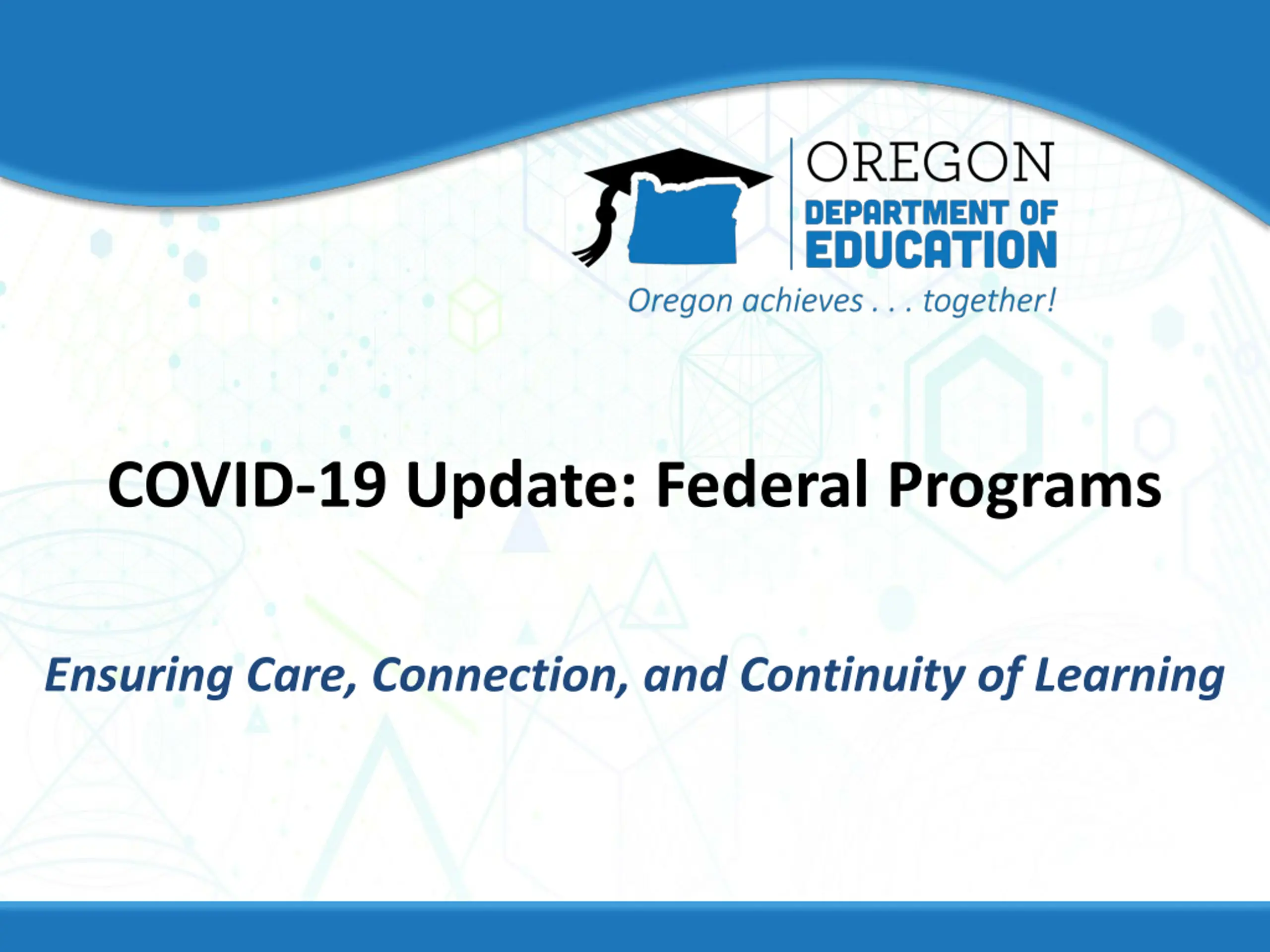 OREGON
DEPARTMENT OF
EDUCATION
Oregon achieves . . . together!

COVID-19 Update: Federal Programs

Ensuring Care, Connection, and Continuity of Learning